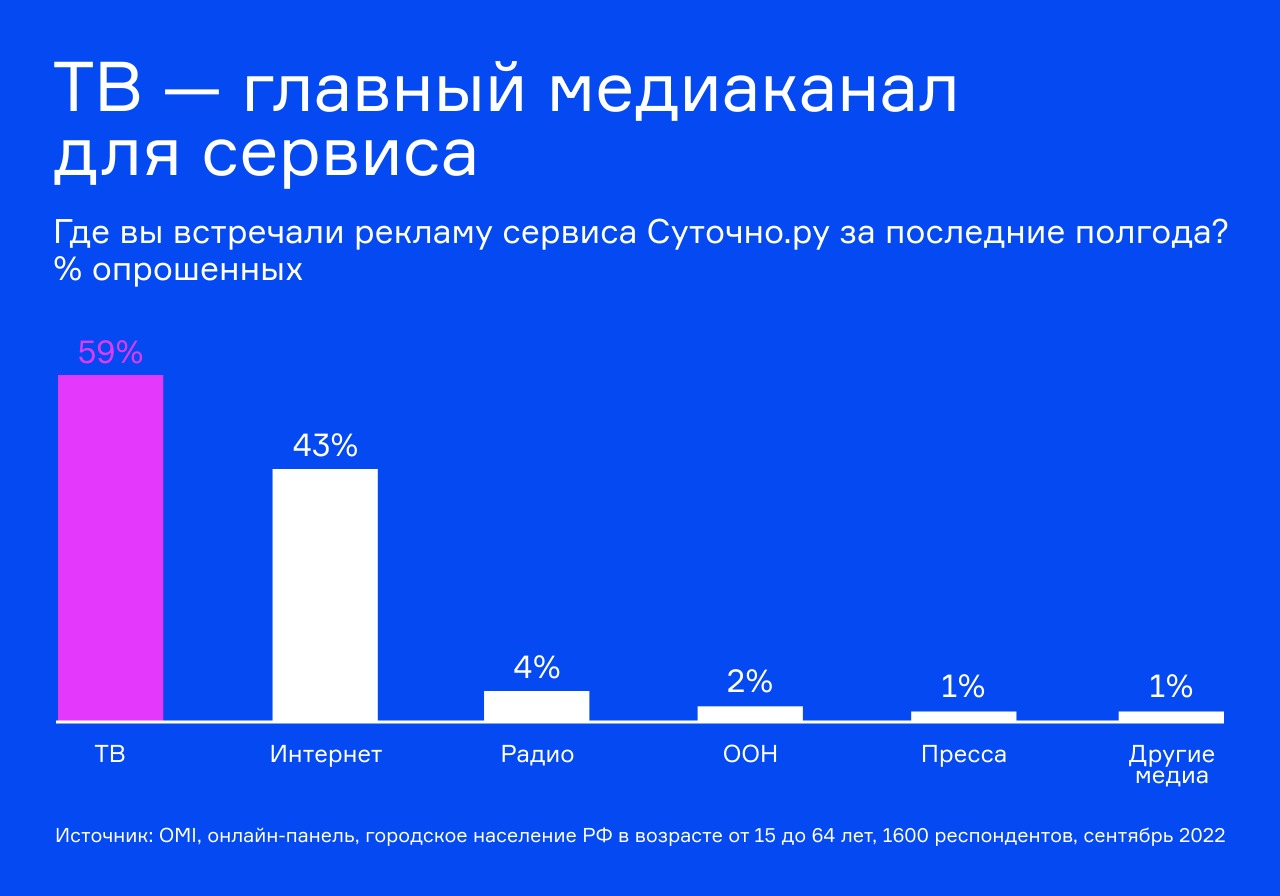 ТВ — главный медиаканал для сервиса

Где вы встречали рекламу сервиса Суточно.ру за последние полгода?
% опрошенных

59%
43%
4%
2%
1%
1%

ТВ
Интернет
Радио
ООН
Пресса
Другие медиа

Источник: OMI, онлайн-панель, городское население РФ в возрасте от 15 до 64 лет, 1600 респондентов, сентябрь 2022